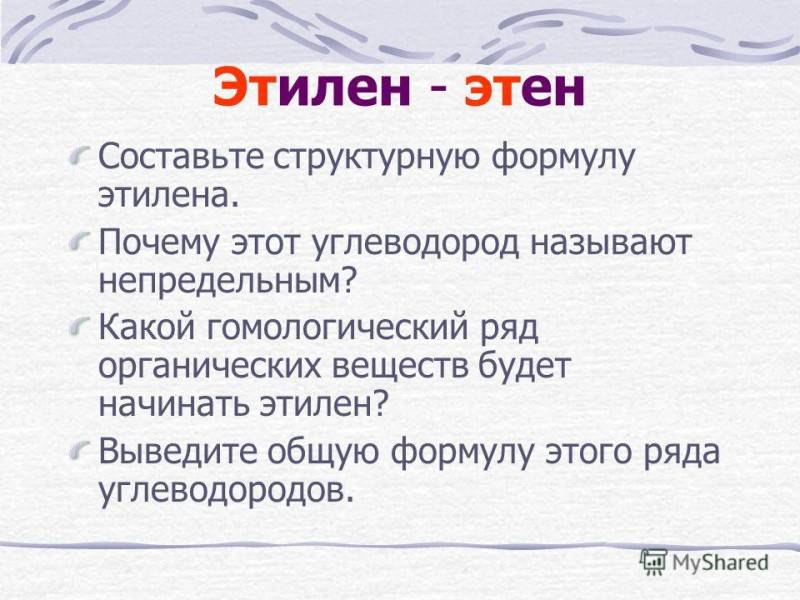 Этилен - этен

Составьте структурную формулу этилена.

Почему этот углеводород называют непредельным?

Какой гомологический ряд органических веществ будет начинать этилен?

Выведите общую формулу этого ряда углеводородов.

MyShared